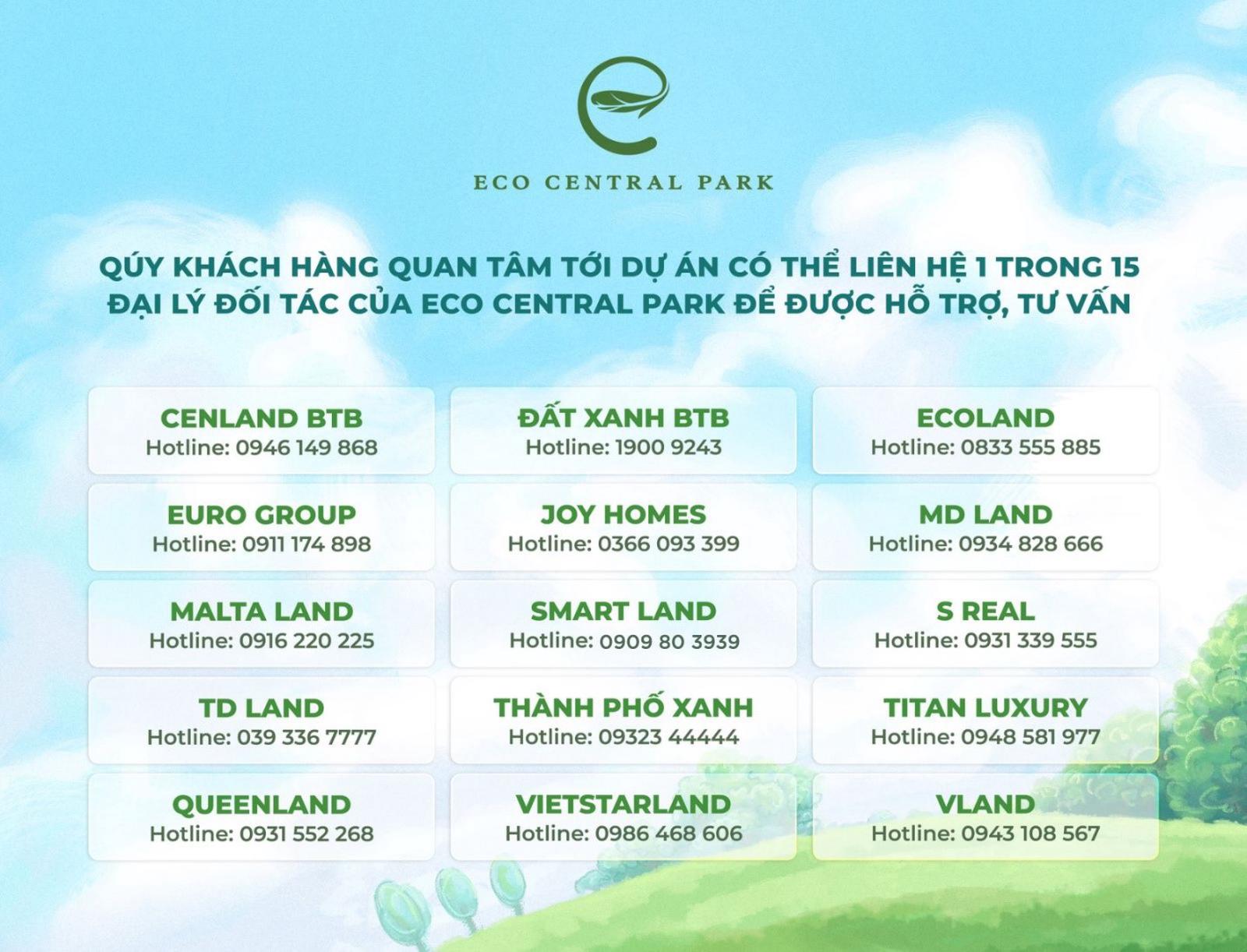 ECO CENTRAL PARK

QÚY KHÁCH HÀNG QUAN TÂM TỚI DỰ ÁN CÓ THỂ LIÊN HỆ 1 TRONG 15 ĐẠI LÝ ĐỐI TÁC CỦA ECO CENTRAL PARK ĐỂ ĐƯỢC HỖ TRỢ, TƯ VẤN

CENLAND BTB
Hotline: 0946 149 868

ĐẤT XANH BTB
Hotline: 1900 9243

ECOLAND
Hotline: 0833 555 885

EURO GROUP
Hotline: 0911 174 898

JOY HOMES
Hotline: 0366 093 399

MD LAND
Hotline: 0934 828 666

MALTA LAND
Hotline: 0916 220 225

SMART LAND
Hotline: 0909 80 3939

S REAL
Hotline: 0931 339 555

TD LAND
Hotline: 039 336 7777

THÀNH PHỐ XANH
Hotline: 09323 44444

TITAN LUXURY
Hotline: 0948 581 977

QUEENLAND
Hotline: 0931 552 268

VIETSTARLAND
Hotline: 0986 468 606

VLAND
Hotline: 0943 108 567